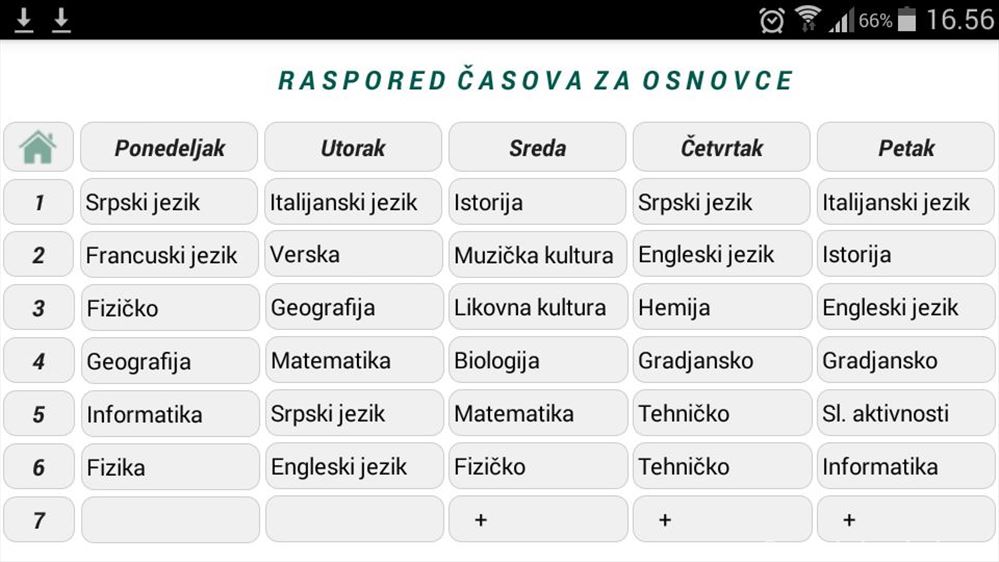 66% 16.56

RASPORED ČASOVA ZA OSNOVCE

| | Ponedeljak | Utorak | Sreda | Četvrtak | Petak |
|---|---|---|---|---|---|
| 1 | Srpski jezik | Italijanski jezik | Istorija | Srpski jezik | Italijanski jezik |
| 2 | Francuski jezik | Verska | Muzička kultura | Engleski jezik | Istorija |
| 3 | Fizičko | Geografija | Likovna kultura | Hemija | Engleski jezik |
| 4 | Geografija | Matematika | Biologija | Gradjansko | Gradjansko |
| 5 | Informatika | Srpski jezik | Matematika | Tehničko | Sl. aktivnosti |
| 6 | Fizika | Engleski jezik | Fizičko | Tehničko | Informatika |
| 7 | | | + | + | + |